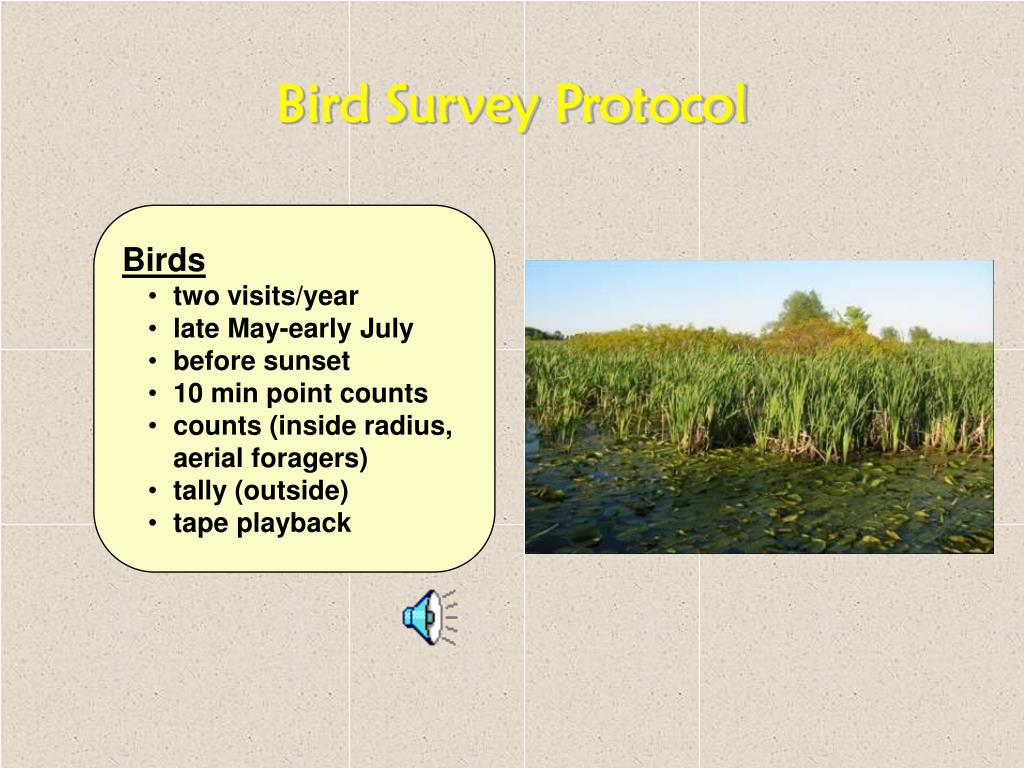 Bird Survey Protocol

Birds
• two visits/year
• late May-early July
• before sunset
• 10 min point counts
• counts (inside radius, aerial foragers)
• tally (outside)
• tape playback